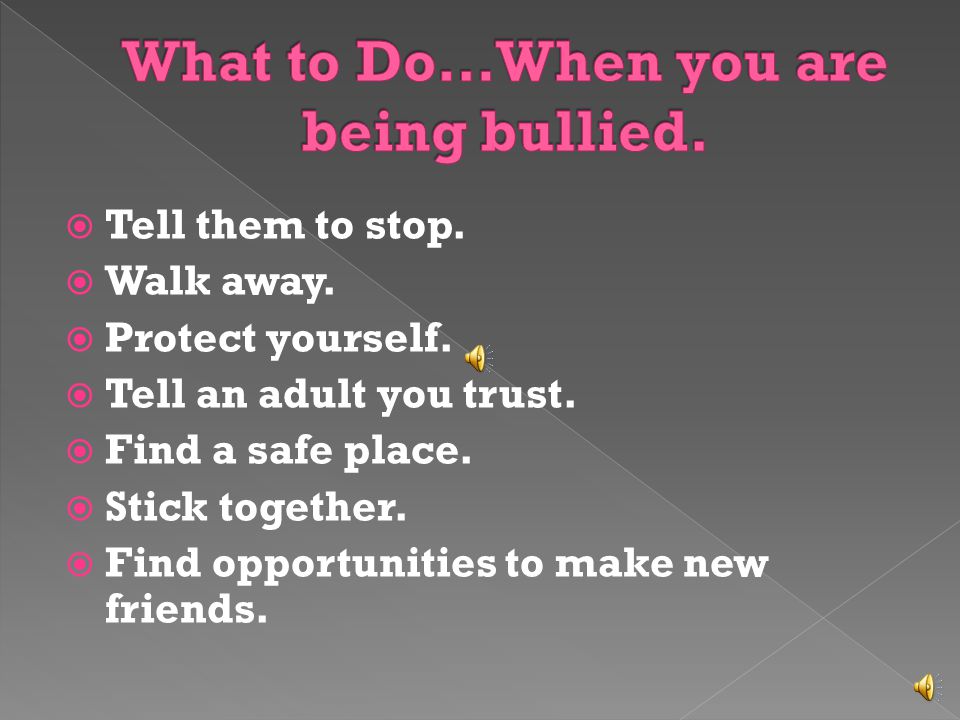 What to Do...When you are being bullied.

Tell them to stop.
Walk away.
Protect yourself.
Tell an adult you trust.
Find a safe place.
Stick together.
Find opportunities to make new friends.